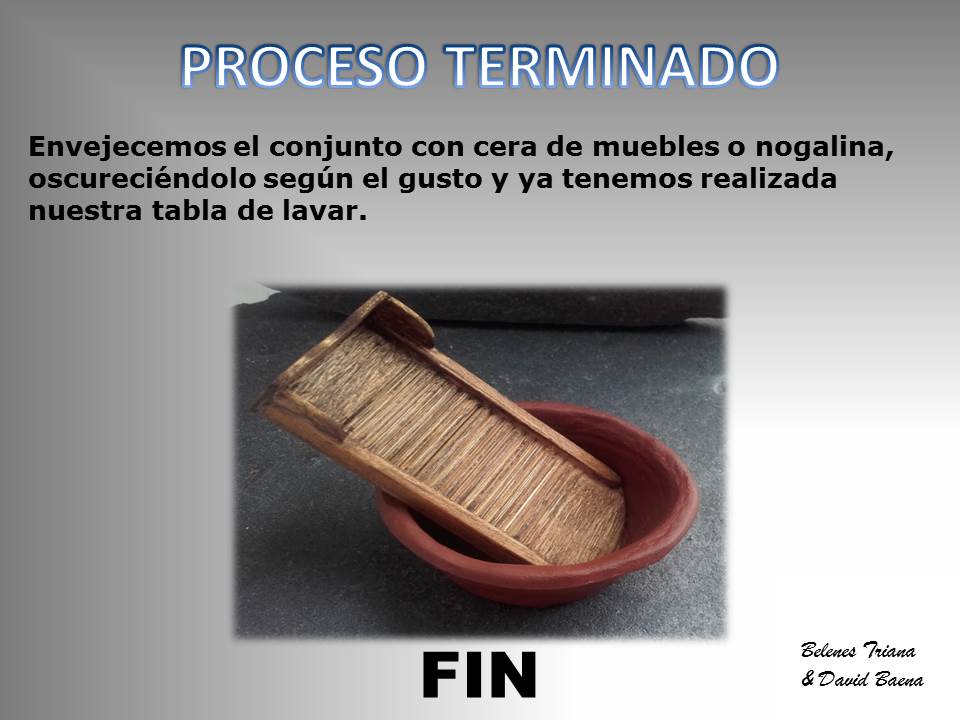 PROCESO TERMINADO

Envejecemos el conjunto con cera de muebles o nogalina, oscureciéndolo según el gusto y ya tenemos realizada nuestra tabla de lavar.

FIN

Belenes Triana
& David Baena